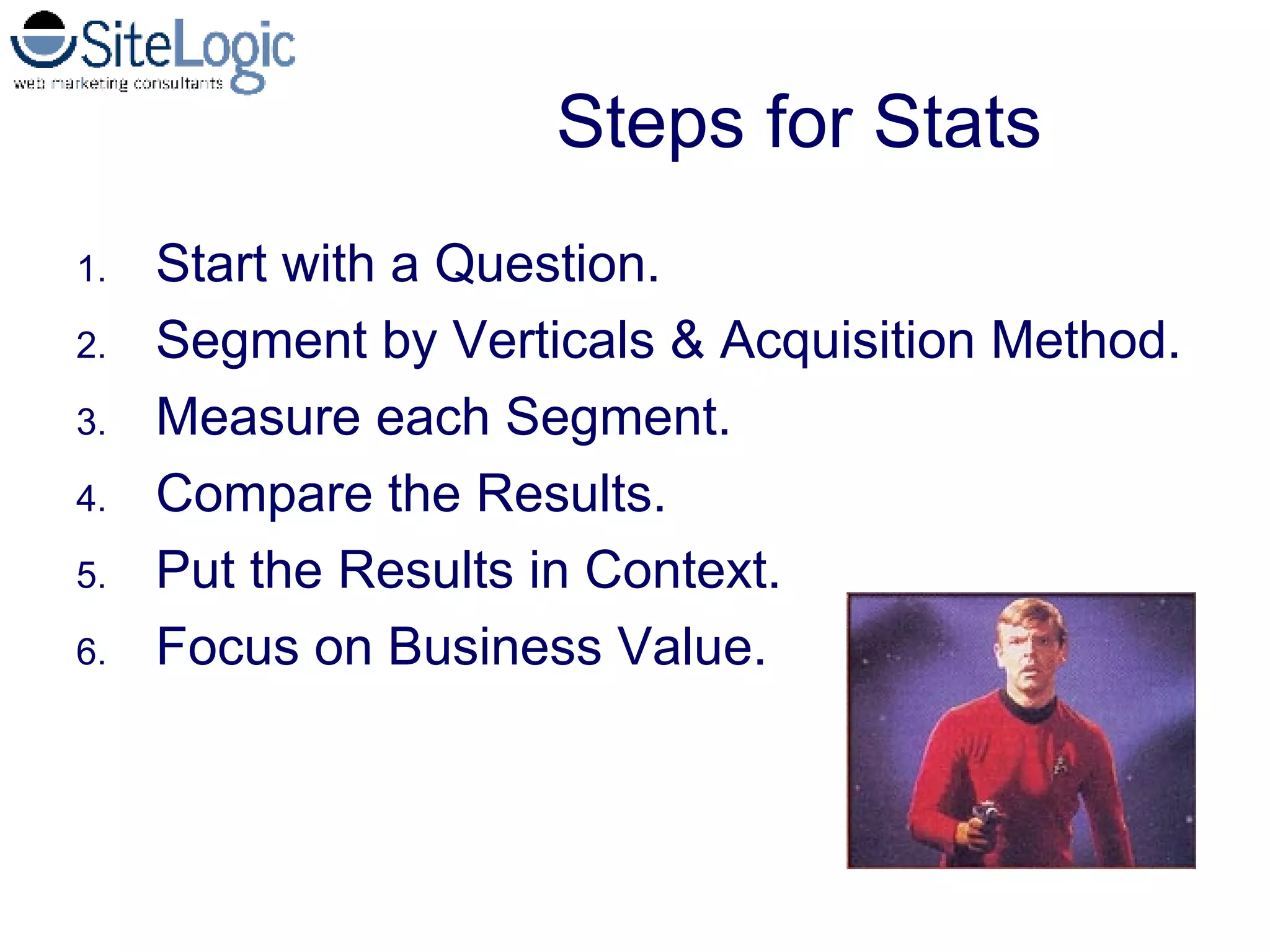 SiteLogic
web marketing consultants

Steps for Stats

1. Start with a Question.
2. Segment by Verticals & Acquisition Method.
3. Measure each Segment.
4. Compare the Results.
5. Put the Results in Context.
6. Focus on Business Value.